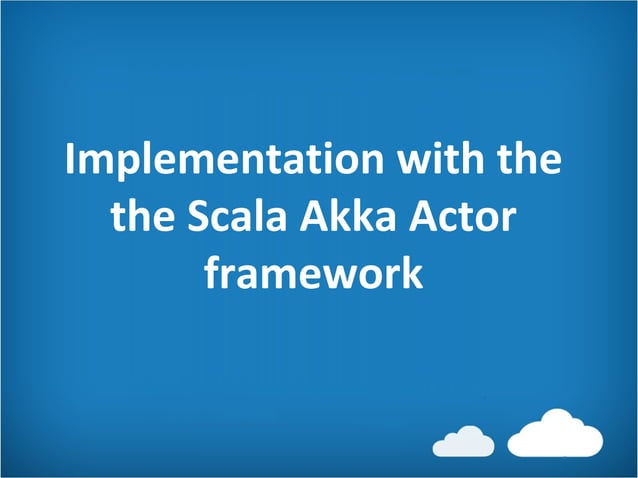 Implementation with the the Scala Akka Actor framework